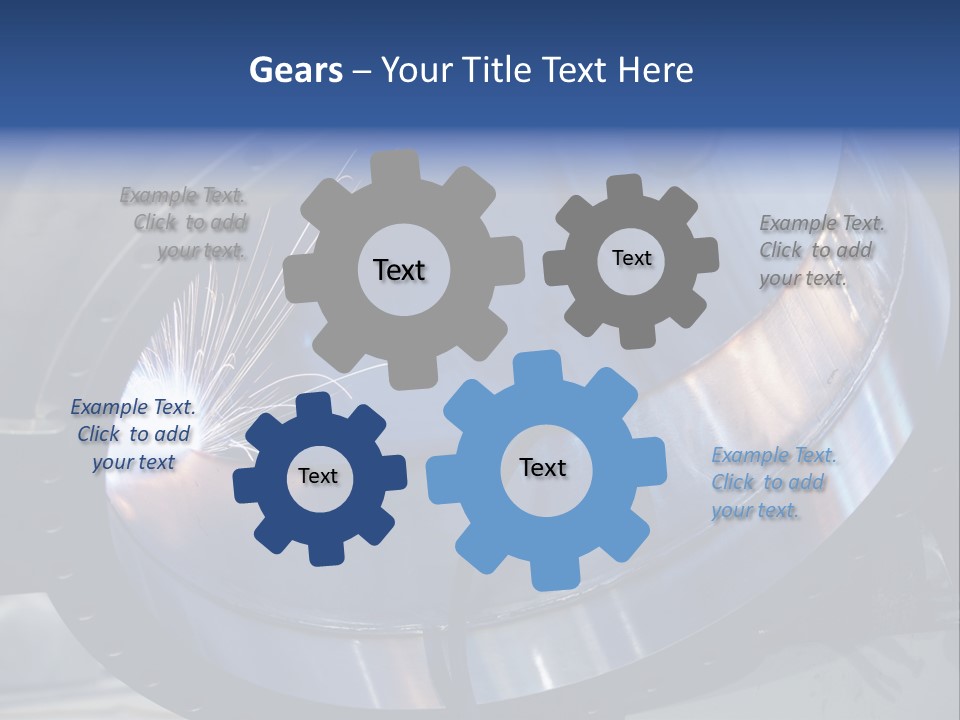 Gears – Your Title Text Here

Example Text. Click to add your text.

Text

Text

Example Text. Click to add your text.

Example Text. Click to add your text

Text

Text

Example Text. Click to add your text.